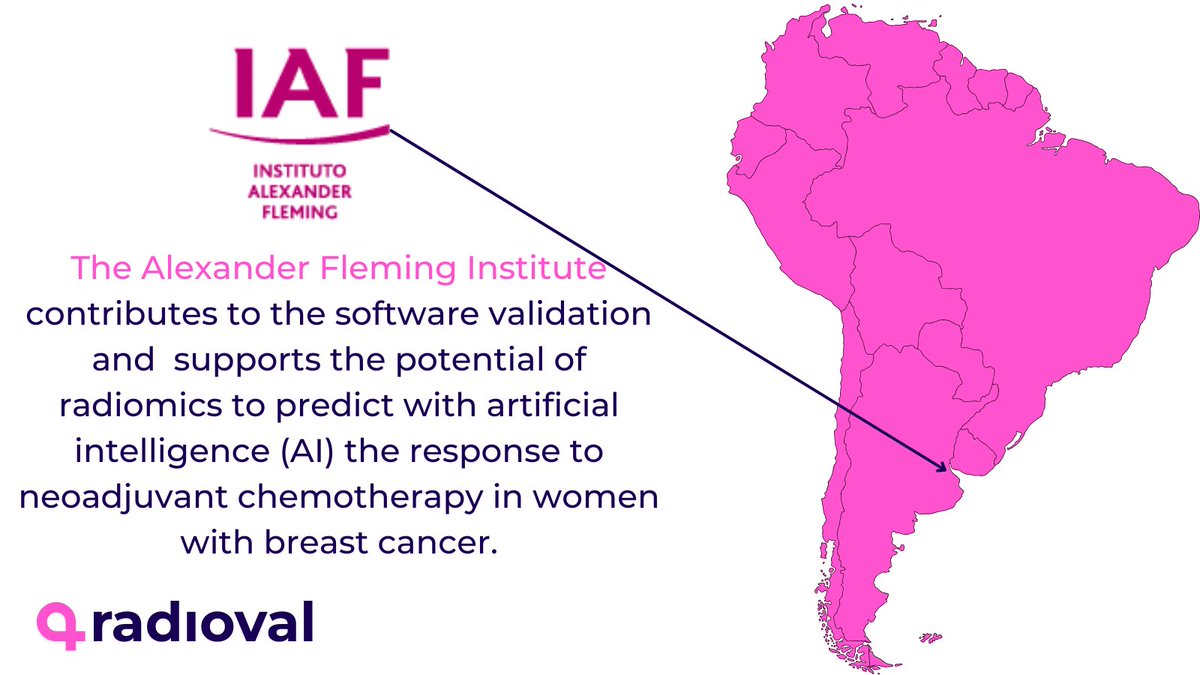 IAF

INSTITUTO ALEXANDER FLEMING

The Alexander Fleming Institute contributes to the software validation and supports the potential of radiomics to predict with artificial intelligence (AI) the response to neoadjuvant chemotherapy in women with breast cancer.

radioval